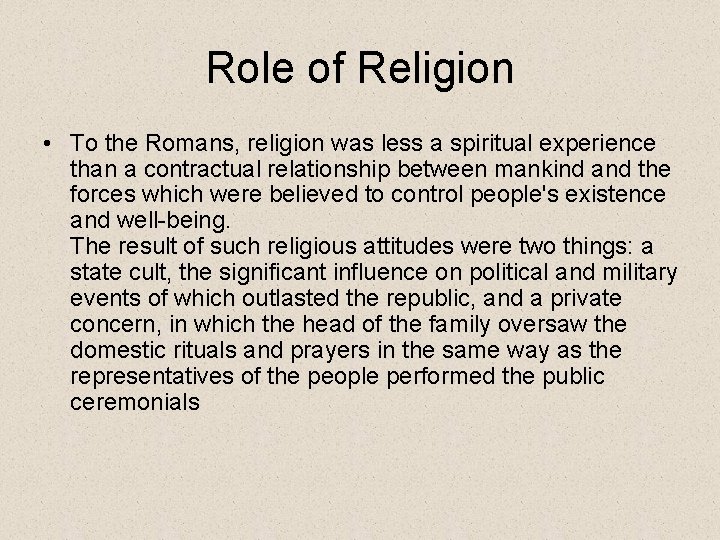 Role of Religion

• To the Romans, religion was less a spiritual experience than a contractual relationship between mankind and the forces which were believed to control people's existence and well-being.
The result of such religious attitudes were two things: a state cult, the significant influence on political and military events of which outlasted the republic, and a private concern, in which the head of the family oversaw the domestic rituals and prayers in the same way as the representatives of the people performed the public ceremonials